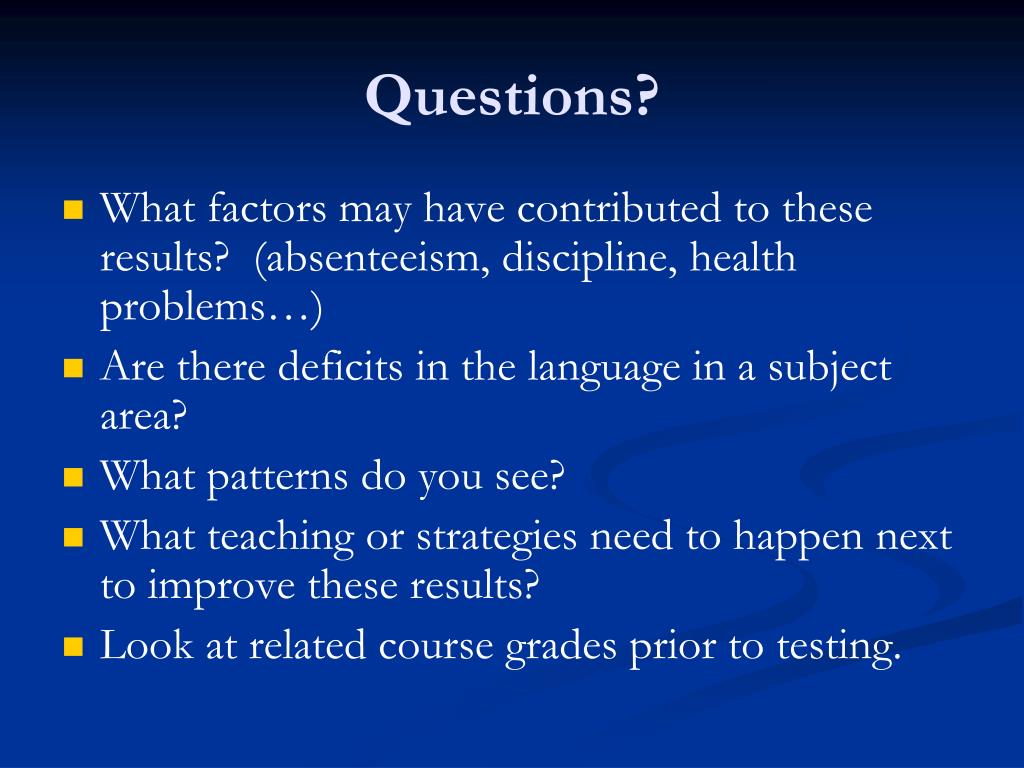 Questions?

- What factors may have contributed to these results? (absenteeism, discipline, health problems…)
- Are there deficits in the language in a subject area?
- What patterns do you see?
- What teaching or strategies need to happen next to improve these results?
- Look at related course grades prior to testing.